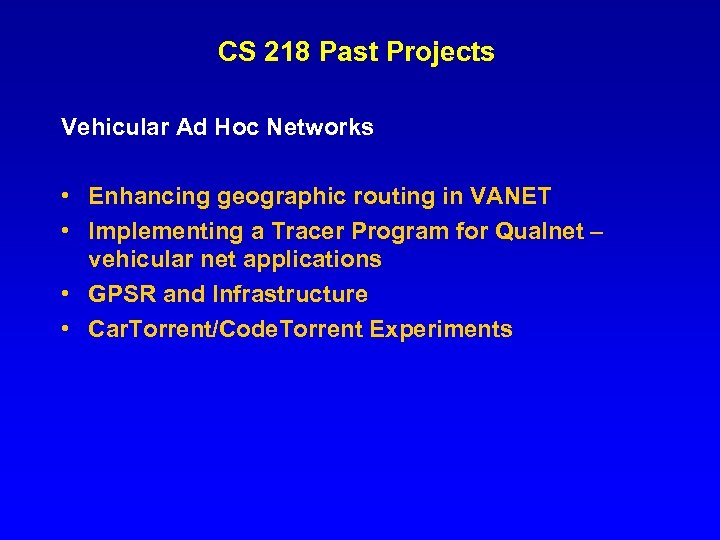 CS 218 Past Projects

Vehicular Ad Hoc Networks

• Enhancing geographic routing in VANET
• Implementing a Tracer Program for Qualnet – vehicular net applications
• GPSR and Infrastructure
• CarTorrent/CodeTorrent Experiments